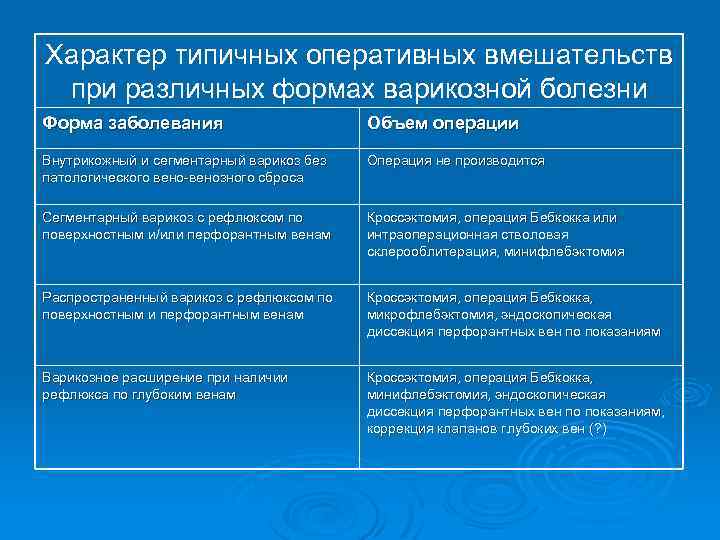 Характер типичных оперативных вмешательств при различных формах варикозной болезни

| Форма заболевания | Объем операции |
|---|---|
| Внутрикожный и сегментарный варикоз без патологического вено-венозного сброса | Операция не производится |
| Сегментарный варикоз с рефлюксом по поверхностным и/или перфорантным венам | Кроссэктомия, операция Бебкокка или интраоперационная стволовая склерооблитерация, минифлебэктомия |
| Распространенный варикоз с рефлюксом по поверхностным и перфорантным венам | Кроссэктомия, операция Бебкокка, микрофлебэктомия, эндоскопическая диссекция перфорантных вен по показаниям |
| Варикозное расширение при наличии рефлюкса по глубоким венам | Кроссэктомия, операция Бебкокка, минифлебэктомия, эндоскопическая диссекция перфорантных вен по показаниям, коррекция клапанов глубоких вен (?) |